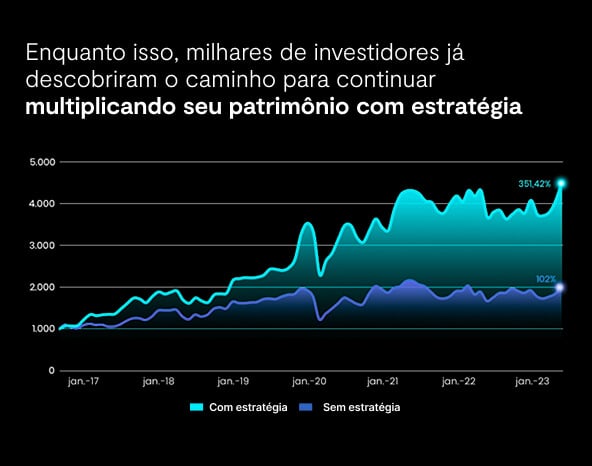 Enquanto isso, milhares de investidores já descobriram o caminho para continuar **multiplicando seu patrimônio com estratégia**

5.000
4.000
3.000
2.000
1.000
0

351,42%
102%

jan.-17
jan.-18
jan.-19
jan.-20
jan.-21
jan.-22
jan.-23

Com estratégia
Sem estratégia